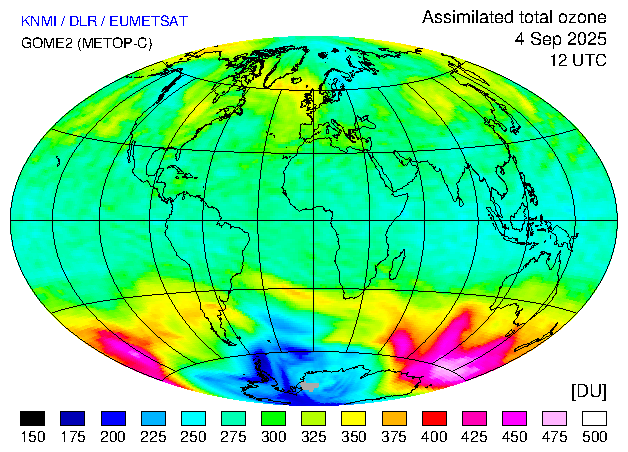 KNMI / DLR / EUMETSAT
GOME2 (METOP-C)

Assimilated total ozone
4 Sep 2025
12 UTC

[DU]

150 175 200 225 250 275 300 325 350 375 400 425 450 475 500